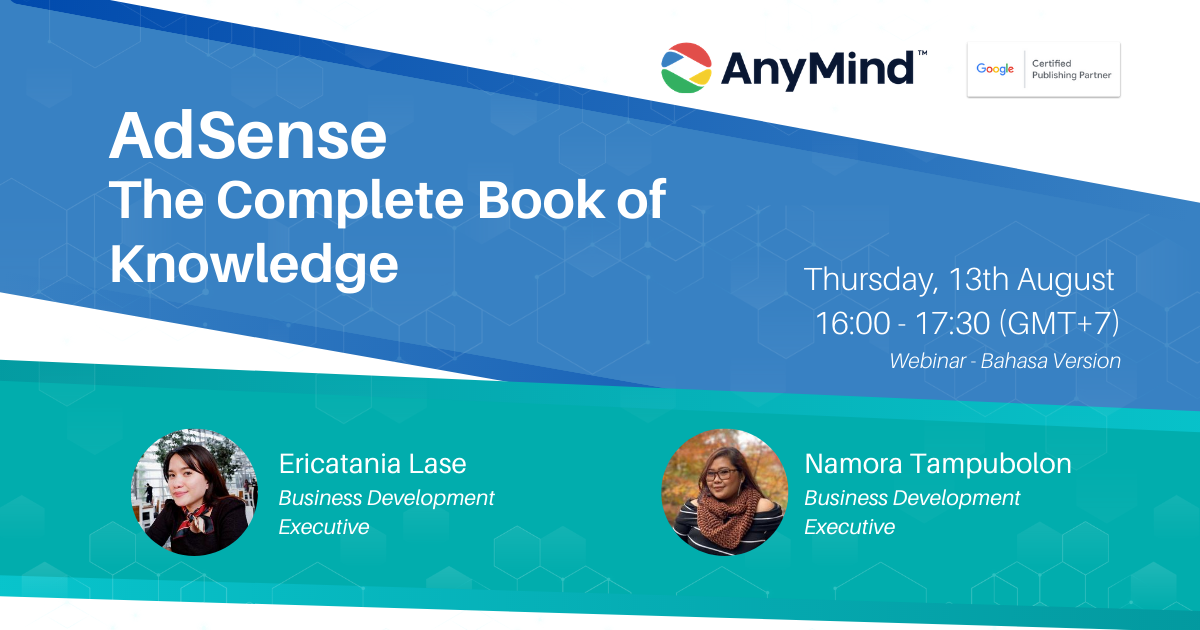 AnyMind™

Google Certified Publishing Partner

AdSense
The Complete Book of Knowledge

Thursday, 13th August
16:00 - 17:30 (GMT+7)
Webinar - Bahasa Version

Ericatania Lase
Business Development Executive

Namora Tampubolon
Business Development Executive